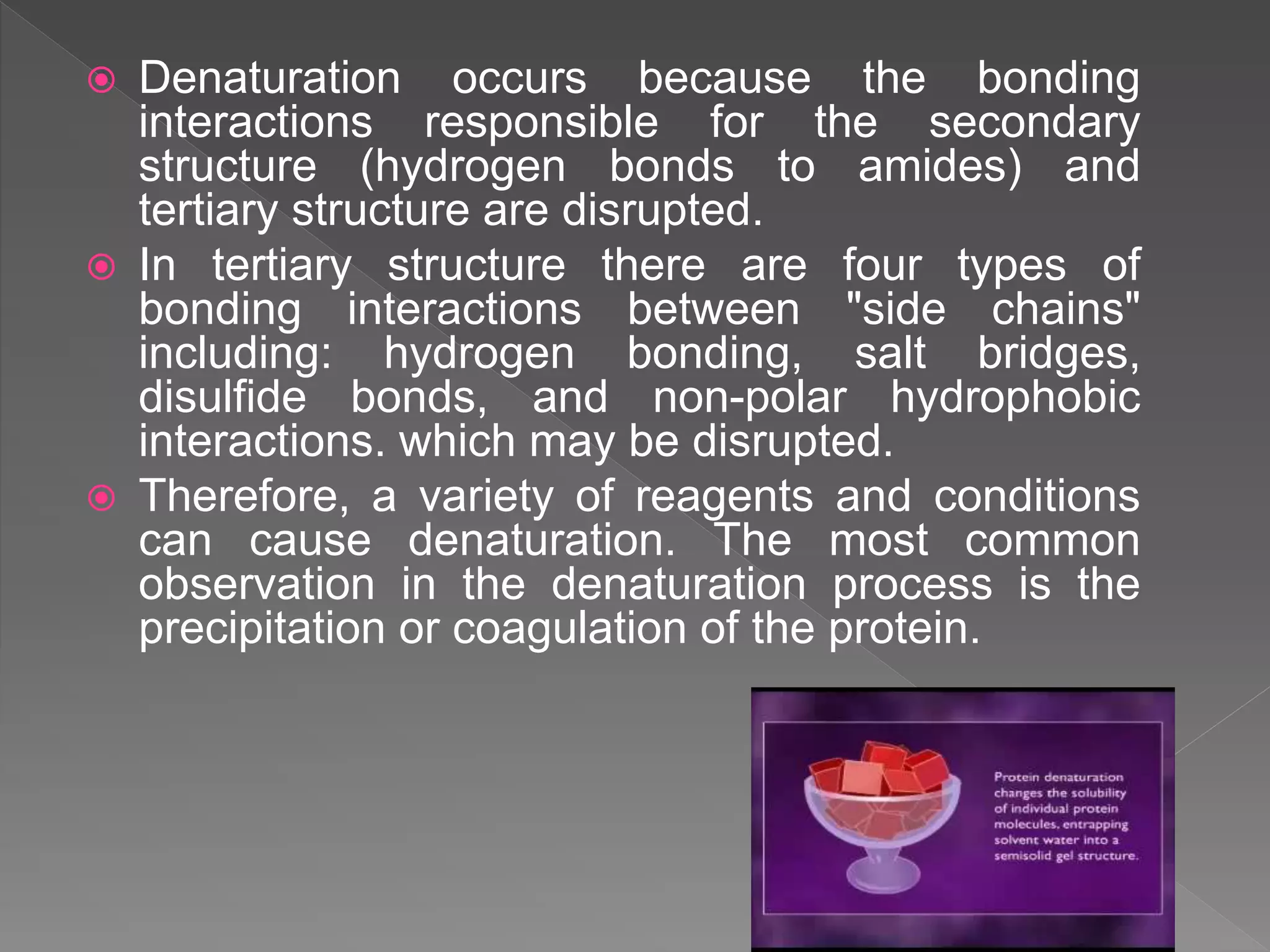 Denaturation occurs because the bonding interactions responsible for the secondary structure (hydrogen bonds to amides) and tertiary structure are disrupted.

In tertiary structure there are four types of bonding interactions between "side chains" including: hydrogen bonding, salt bridges, disulfide bonds, and non-polar hydrophobic interactions. which may be disrupted.

Therefore, a variety of reagents and conditions can cause denaturation. The most common observation in the denaturation process is the precipitation or coagulation of the protein.

Protein denaturation changes the solubility of individual protein molecules, entrapping solvent water into a semisolid gel structure.